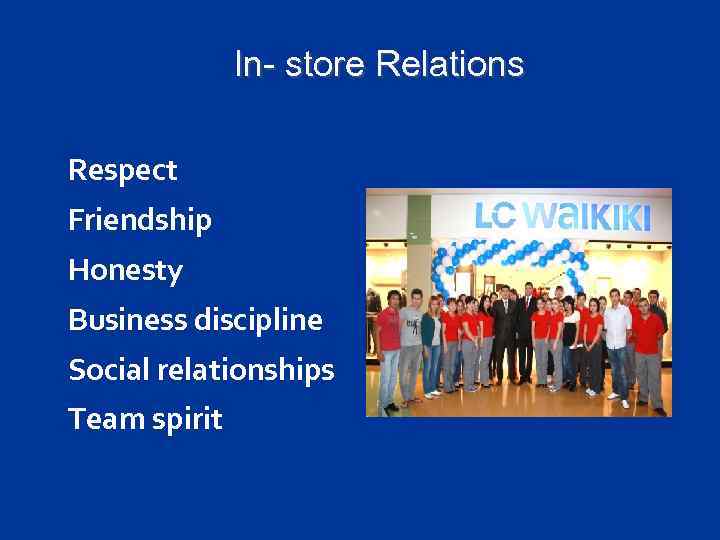 In- store Relations

Respect
Friendship
Honesty
Business discipline
Social relationships
Team spirit

LC WAIKIKI